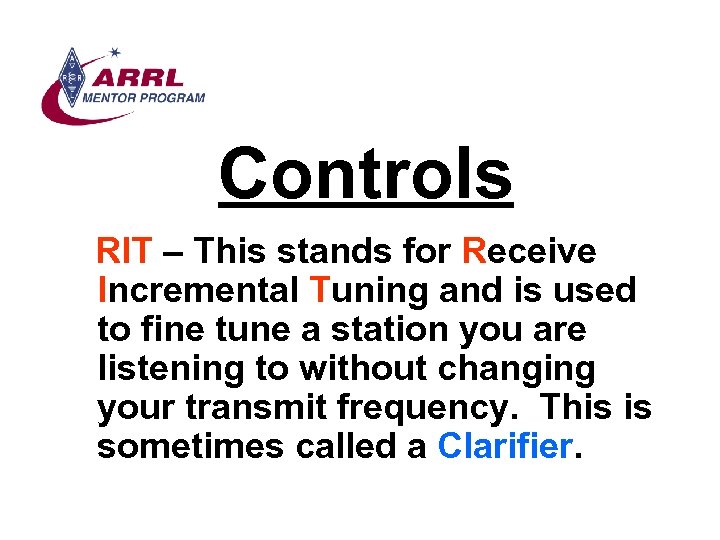 ARRL
MENTOR PROGRAM

Controls

RIT – This stands for Receive Incremental Tuning and is used to fine tune a station you are listening to without changing your transmit frequency. This is sometimes called a Clarifier.